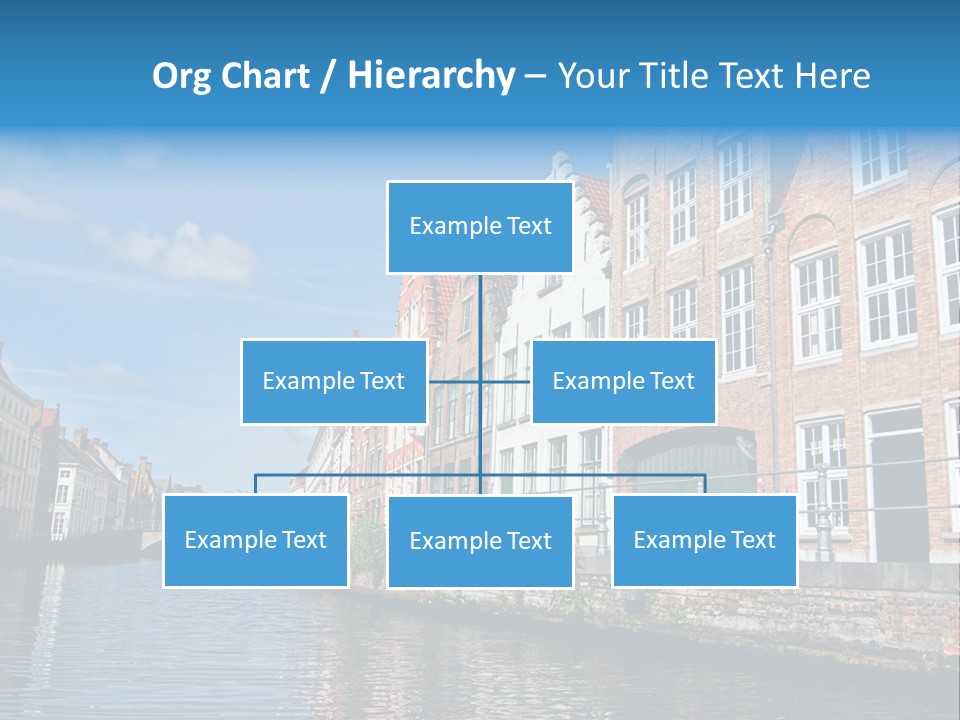 Org Chart / Hierarchy – Your Title Text Here

Example Text

Example Text

Example Text

Example Text

Example Text

Example Text